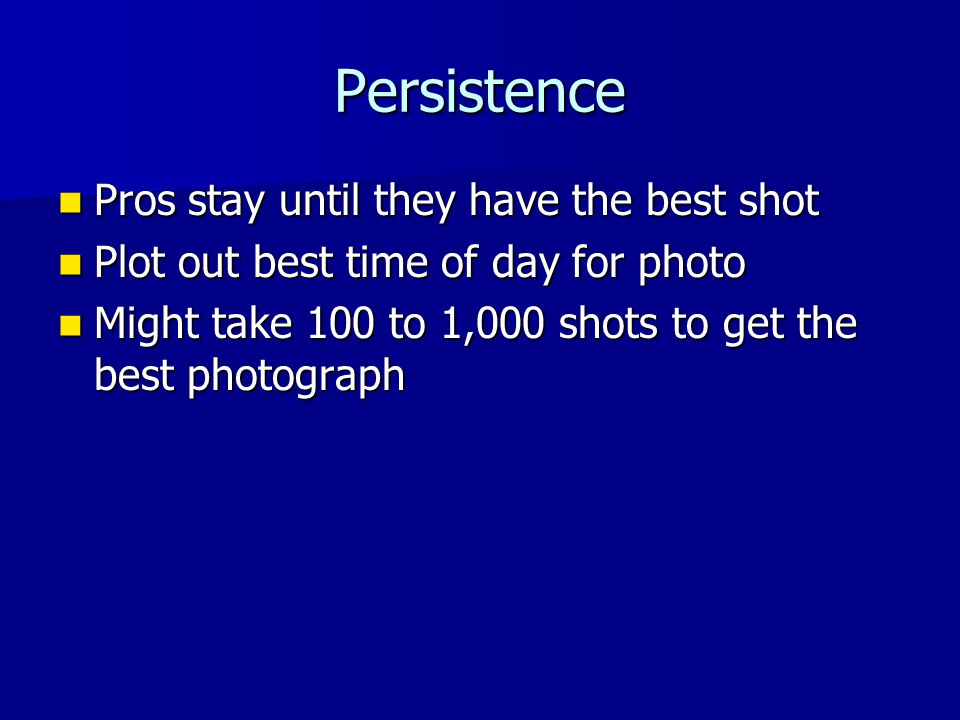 Persistence

- Pros stay until they have the best shot
- Plot out best time of day for photo
- Might take 100 to 1,000 shots to get the best photograph